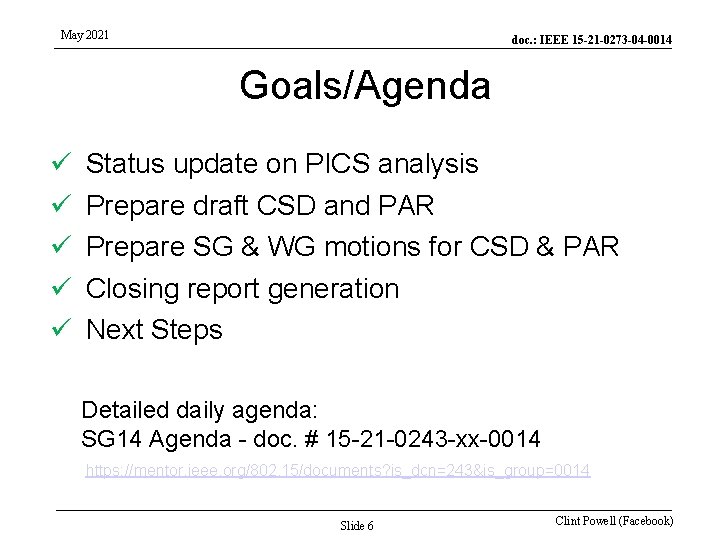 May 2021

doc.: IEEE 15-21-0273-04-0014

Goals/Agenda

✓ Status update on PICS analysis
✓ Prepare draft CSD and PAR
✓ Prepare SG & WG motions for CSD & PAR
✓ Closing report generation
✓ Next Steps

Detailed daily agenda:
SG14 Agenda - doc. # 15-21-0243-xx-0014
https://mentor.ieee.org/802.15/documents?is_dcn=243&is_group=0014

Slide 6

Clint Powell (Facebook)